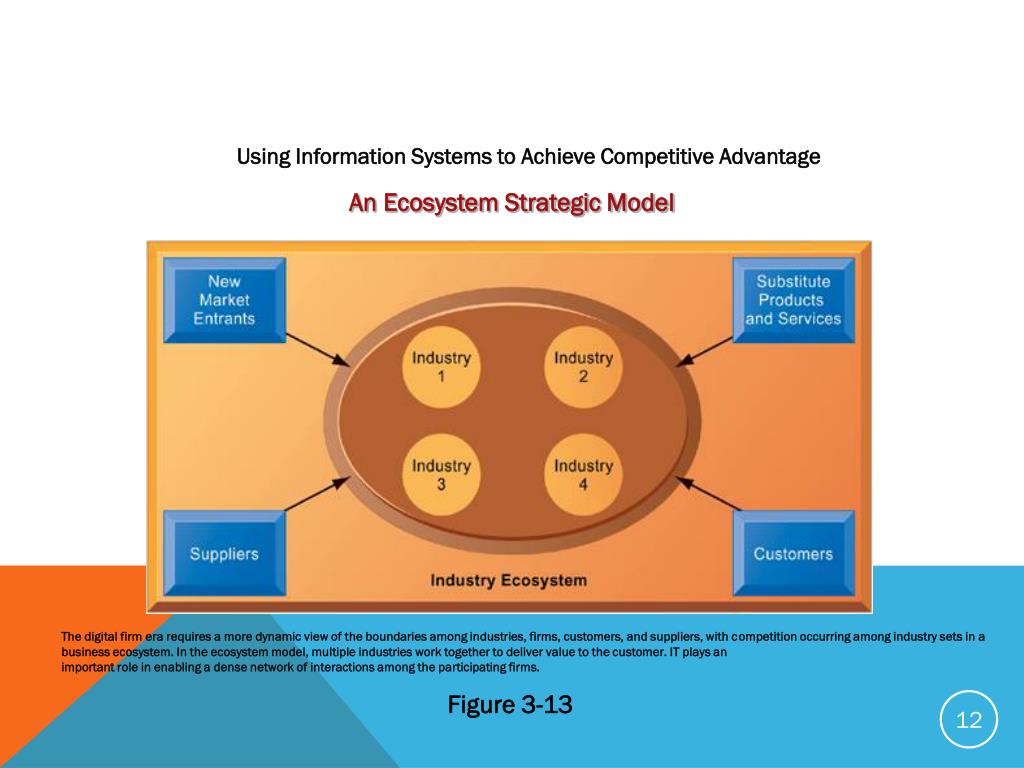 Using Information Systems to Achieve Competitive Advantage

An Ecosystem Strategic Model

New Market Entrants

Substitute Products and Services

Industry 1

Industry 2

Industry 3

Industry 4

Suppliers

Customers

Industry Ecosystem

The digital firm era requires a more dynamic view of the boundaries among industries, firms, customers, and suppliers, with competition occurring among industry sets in a business ecosystem. In the ecosystem model, multiple industries work together to deliver value to the customer. IT plays an important role in enabling a dense network of interactions among the participating firms.

Figure 3-13

12